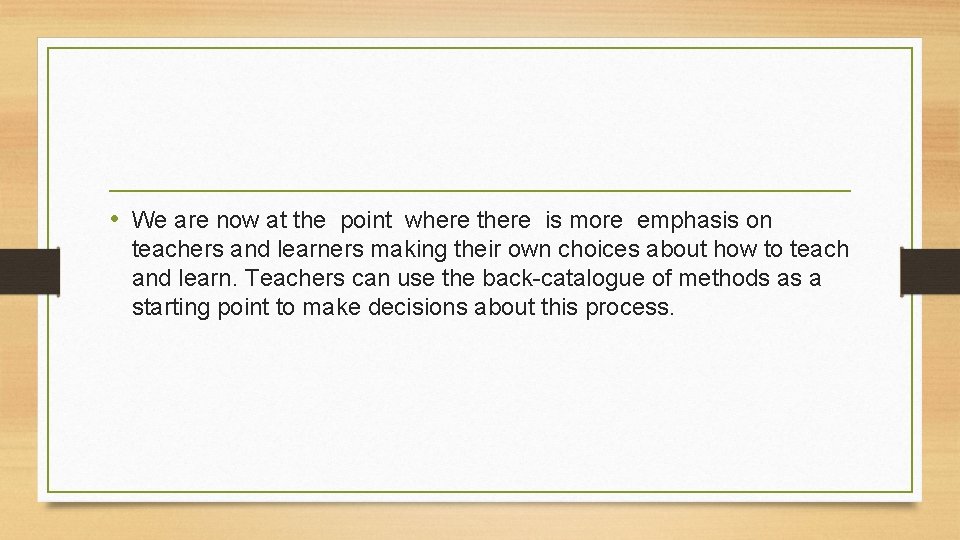 • We are now at the point where there is more emphasis on teachers and learners making their own choices about how to teach and learn. Teachers can use the back-catalogue of methods as a starting point to make decisions about this process.